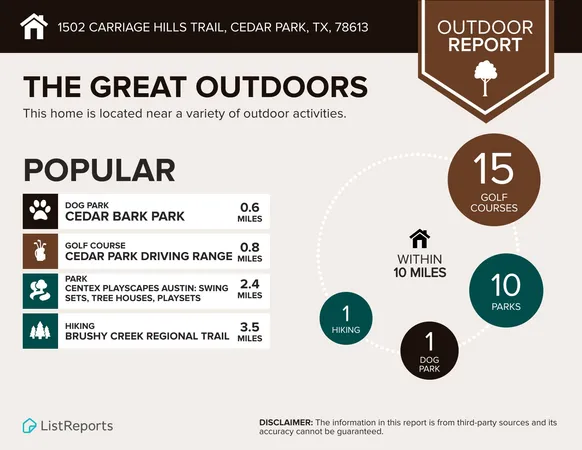 1502 CARRIAGE HILLS TRAIL, CEDAR PARK, TX, 78613

OUTDOOR REPORT

THE GREAT OUTDOORS

This home is located near a variety of outdoor activities.

POPULAR

DOG PARK
CEDAR BARK PARK
0.6 MILES

GOLF COURSE
CEDAR PARK DRIVING RANGE
0.8 MILES

PARK
CENTEX PLAYSCAPES AUSTIN: SWING SETS, TREE HOUSES, PLAYSETS
2.4 MILES

HIKING
BRUSHY CREEK REGIONAL TRAIL
3.5 MILES

15 GOLF COURSES

WITHIN 10 MILES

10 PARKS

1 HIKING

1 DOG PARK

ListReports

DISCLAIMER: The information in this report is from third-party sources and its accuracy cannot be guaranteed.